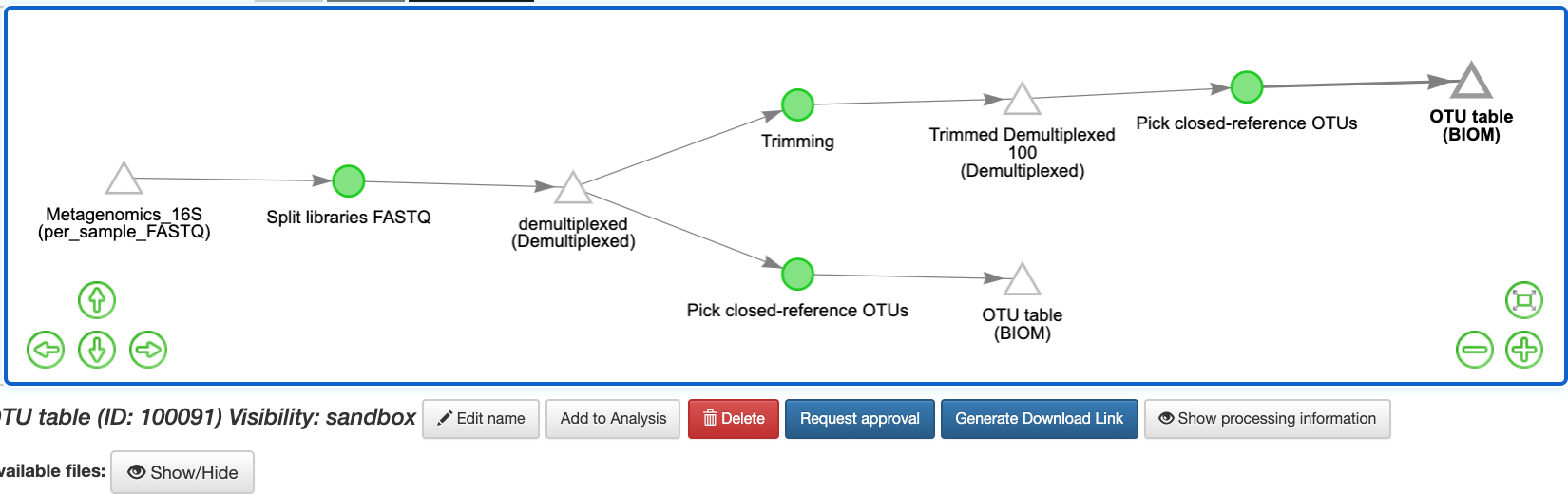 Metagenomics_16S (per_sample_FASTQ)

Split libraries FASTQ

demultiplexed (Demultiplexed)

Trimming

Trimmed Demultiplexed 100 (Demultiplexed)

Pick closed-reference OTUs

OTU table (BIOM)

Pick closed-reference OTUs

OTU table (BIOM)

TU table (ID: 100091) Visibility: sandbox Edit name Add to Analysis Delete Request approval Generate Download Link Show processing information

vailable files: Show/Hide